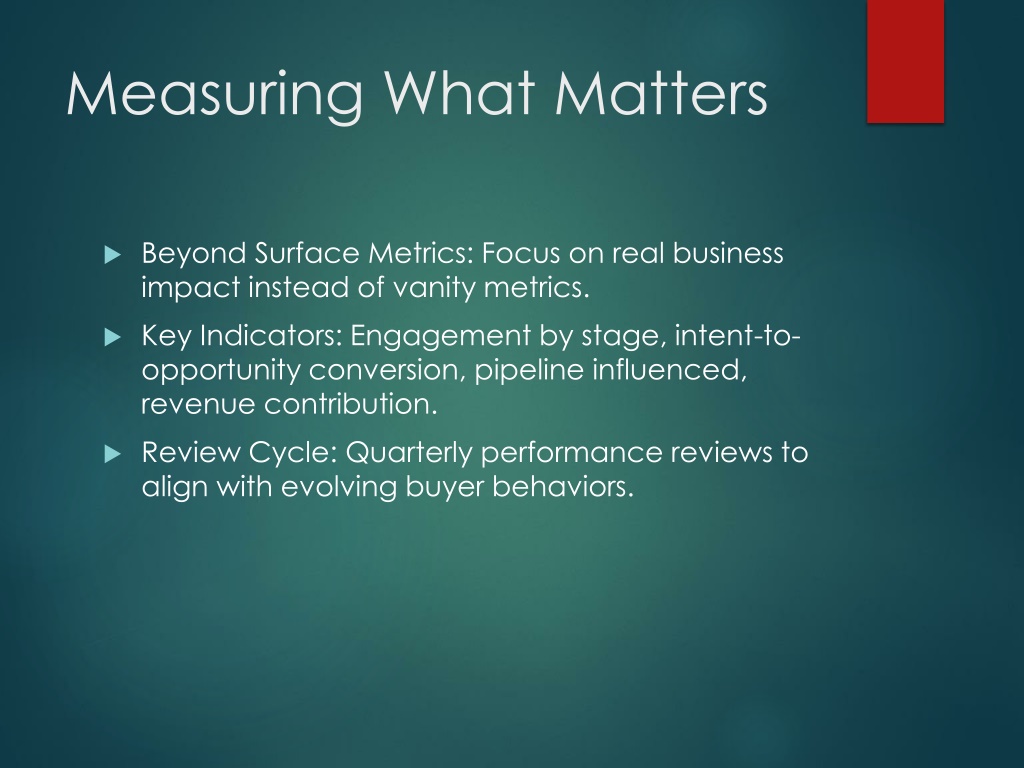 Measuring What Matters

Beyond Surface Metrics: Focus on real business impact instead of vanity metrics.

Key Indicators: Engagement by stage, intent-to-opportunity conversion, pipeline influenced, revenue contribution.

Review Cycle: Quarterly performance reviews to align with evolving buyer behaviors.